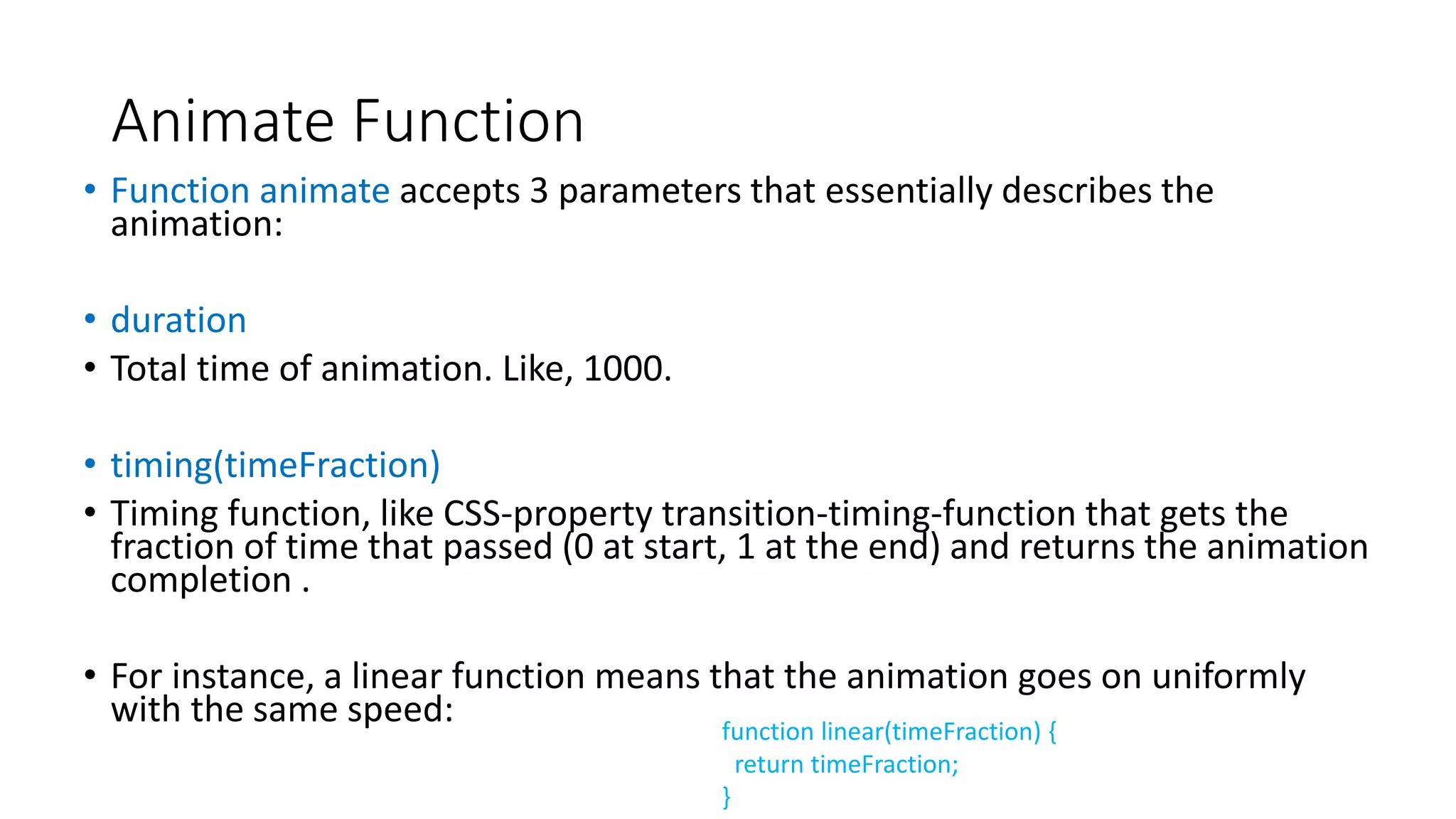 Animate Function

• Function animate accepts 3 parameters that essentially describes the animation:

• duration
• Total time of animation. Like, 1000.

• timing(timeFraction)
• Timing function, like CSS-property transition-timing-function that gets the fraction of time that passed (0 at start, 1 at the end) and returns the animation completion .

• For instance, a linear function means that the animation goes on uniformly with the same speed:

function linear(timeFraction) {
  return timeFraction;
}